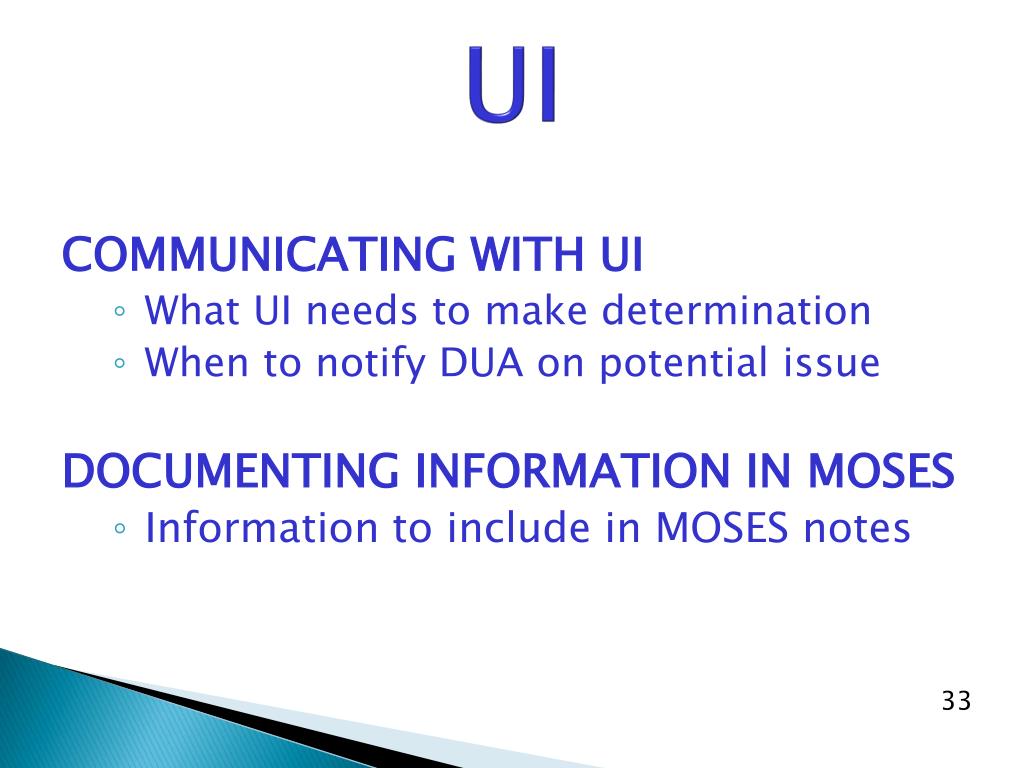 UI

COMMUNICATING WITH UI
◦ What UI needs to make determination
◦ When to notify DUA on potential issue

DOCUMENTING INFORMATION IN MOSES
◦ Information to include in MOSES notes

33